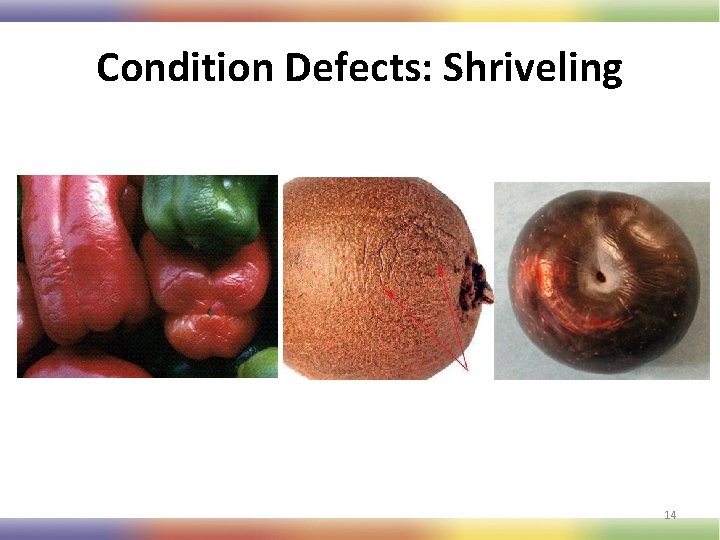 Condition Defects: Shriveling

14